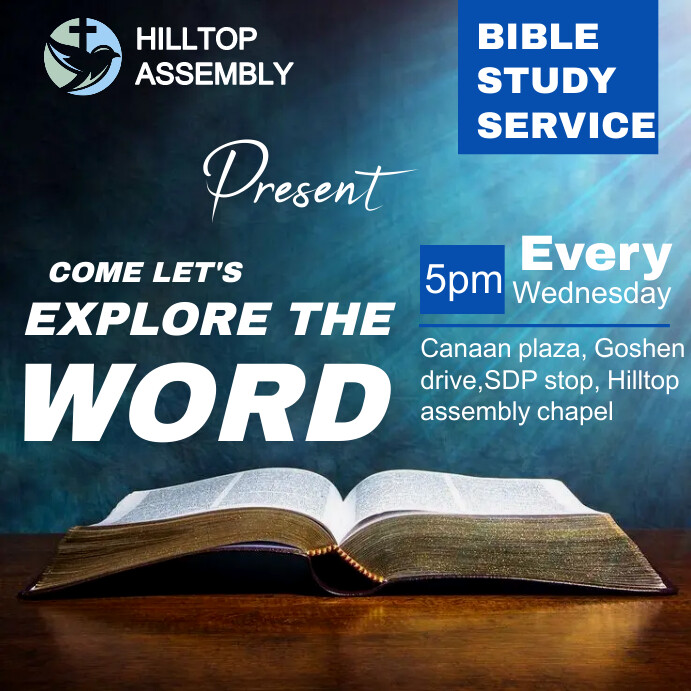 HILLTOP ASSEMBLY

BIBLE STUDY SERVICE

Present

COME LET'S
EXPLORE THE
WORD

5pm

Every
Wednesday

Canaan plaza, Goshen drive,SDP stop, Hilltop assembly chapel